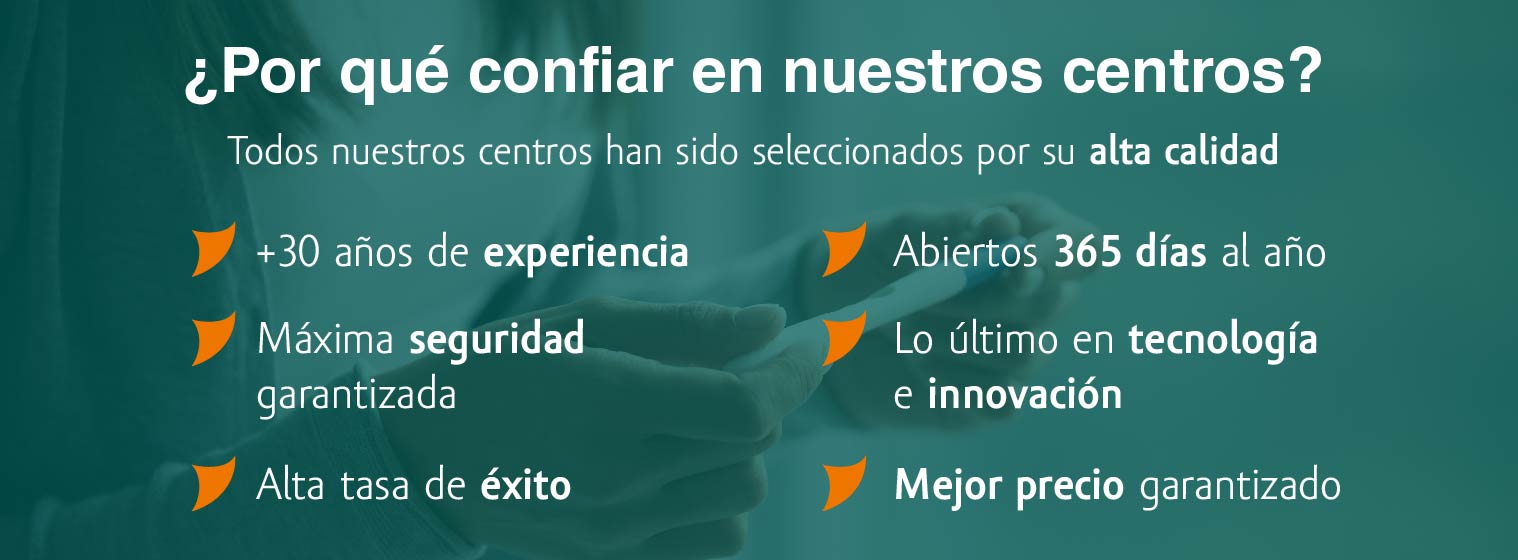 ¿Por qué confiar en nuestros centros?

Todos nuestros centros han sido seleccionados por su alta calidad

+30 años de experiencia

Máxima seguridad garantizada

Alta tasa de éxito

Abiertos 365 días al año

Lo último en tecnología e innovación

Mejor precio garantizado